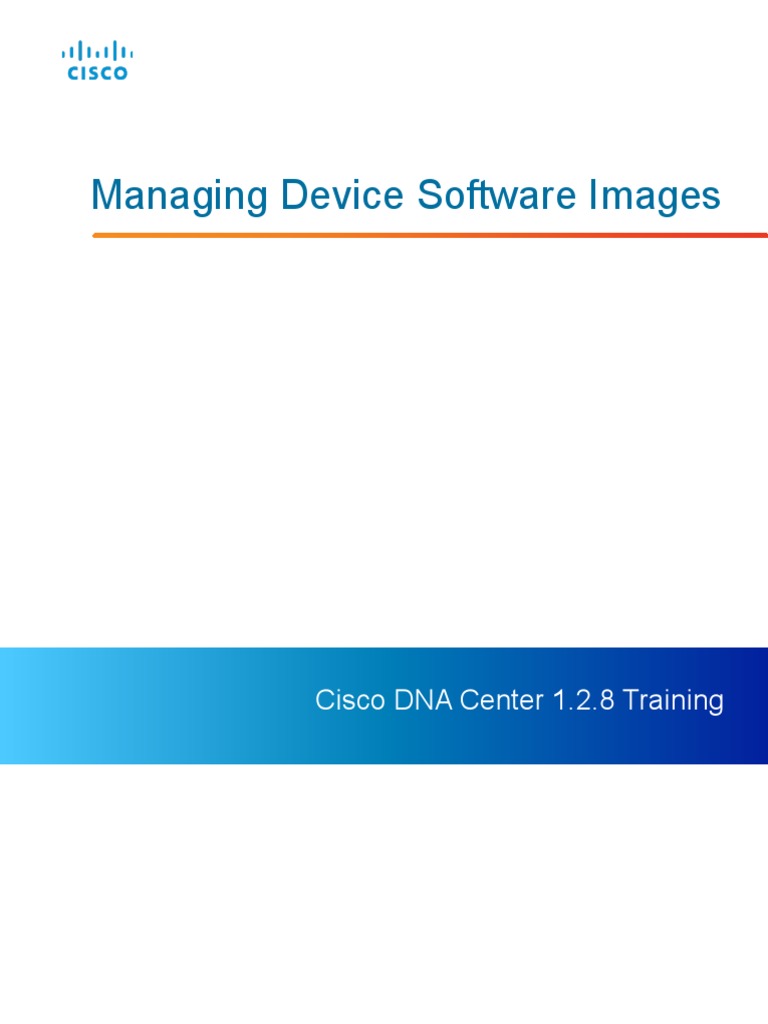 CISCO

Managing Device Software Images

Cisco DNA Center 1.2.8 Training